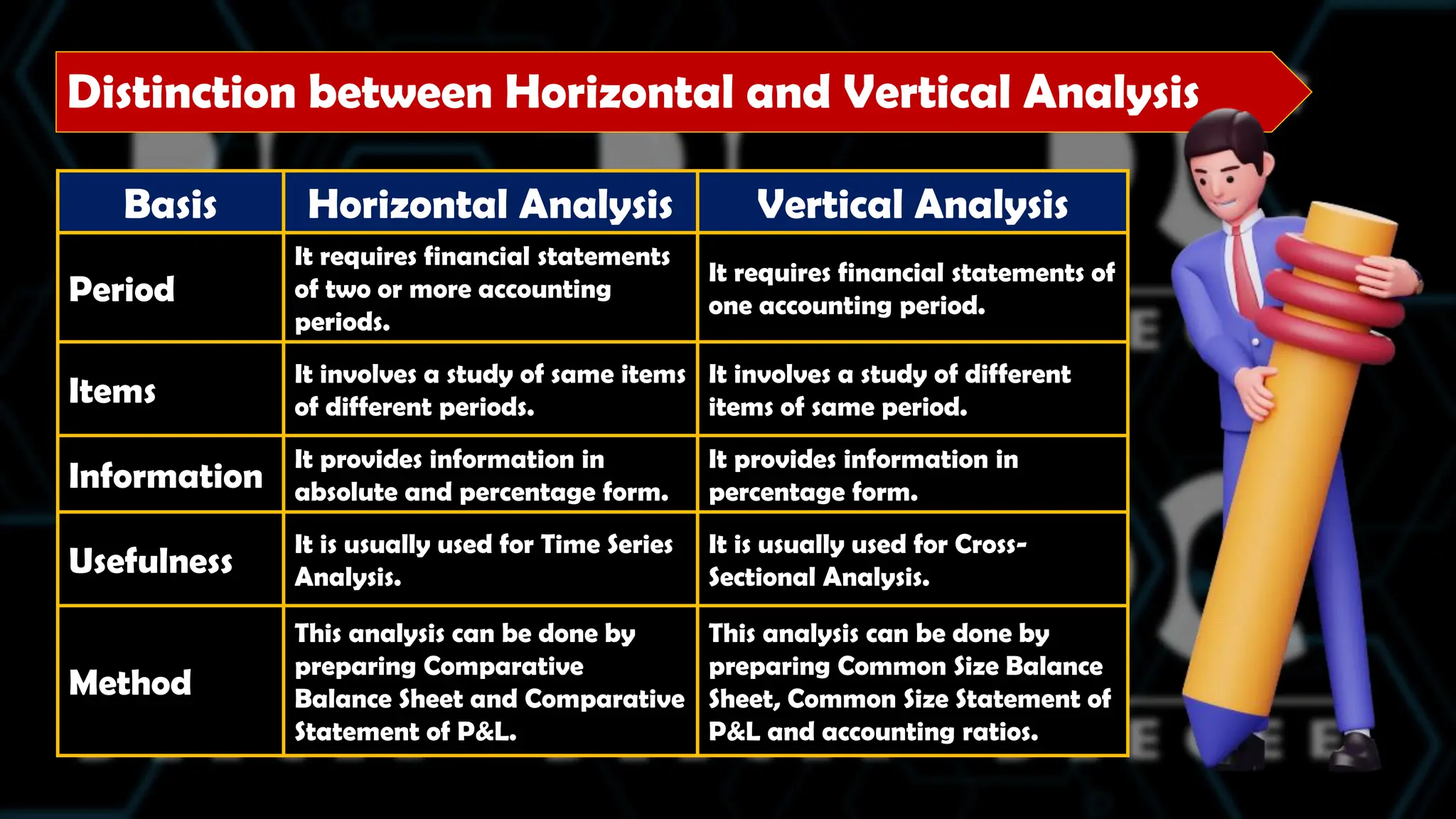 Distinction between Horizontal and Vertical Analysis

| Basis | Horizontal Analysis | Vertical Analysis |
|---|---|---|
| Period | It requires financial statements of two or more accounting periods. | It requires financial statements of one accounting period. |
| Items | It involves a study of same items of different periods. | It involves a study of different items of same period. |
| Information | It provides information in absolute and percentage form. | It provides information in percentage form. |
| Usefulness | It is usually used for Time Series Analysis. | It is usually used for Cross-Sectional Analysis. |
| Method | This analysis can be done by preparing Comparative Balance Sheet and Comparative Statement of P&L. | This analysis can be done by preparing Common Size Balance Sheet, Common Size Statement of P&L and accounting ratios. |